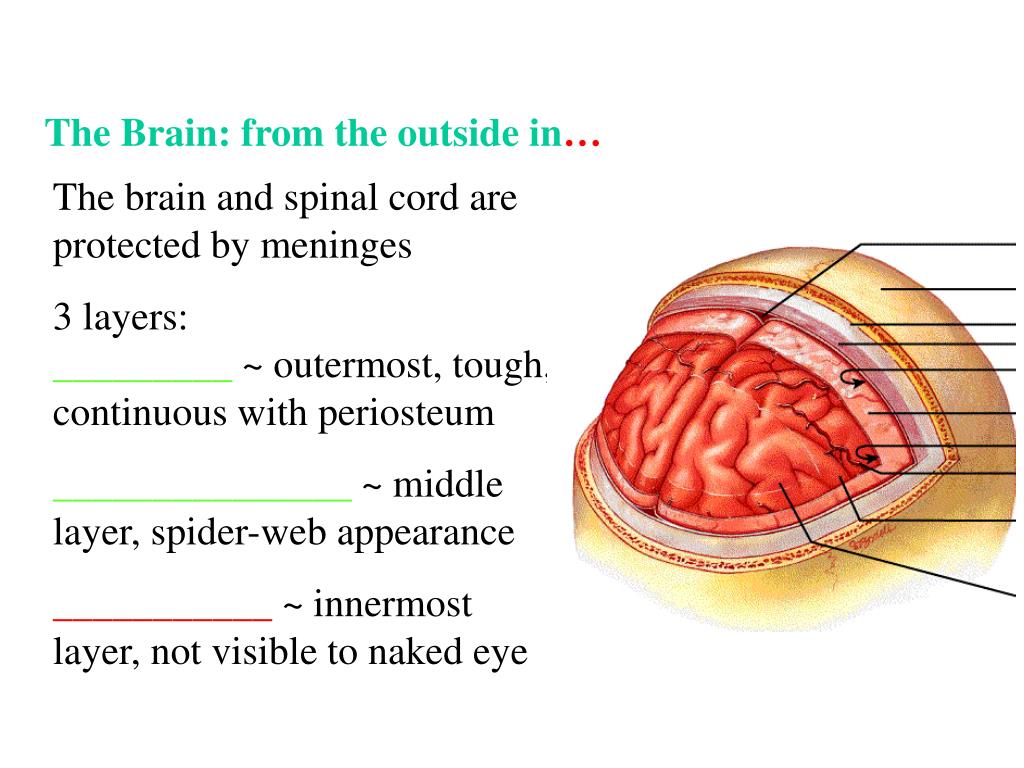 The Brain: from the outside in…

The brain and spinal cord are protected by meninges

3 layers:
_________ ~ outermost, tough, continuous with periosteum

_______________ ~ middle layer, spider-web appearance

___________ ~ innermost layer, not visible to naked eye